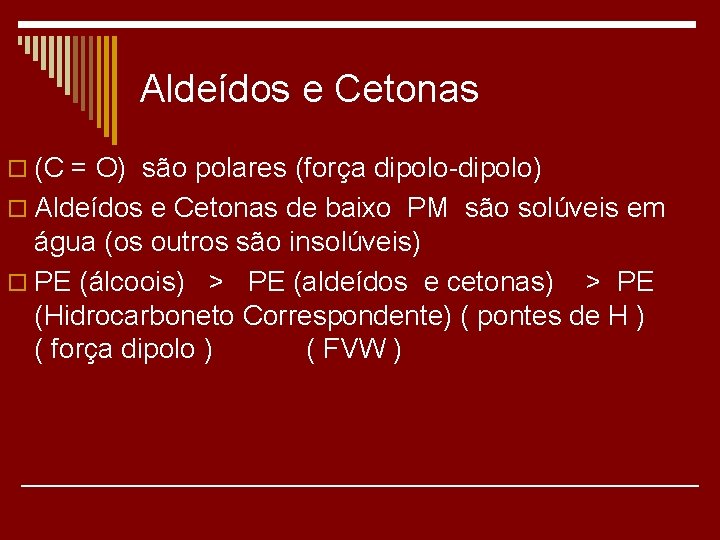 Aldeídos e Cetonas

(C = O) são polares (força dipolo-dipolo)

Aldeídos e Cetonas de baixo PM são solúveis em água (os outros são insolúveis)

PE (álcoois) > PE (aldeídos e cetonas) > PE (Hidrocarboneto Correspondente) ( pontes de H ) ( força dipolo ) ( FVW )